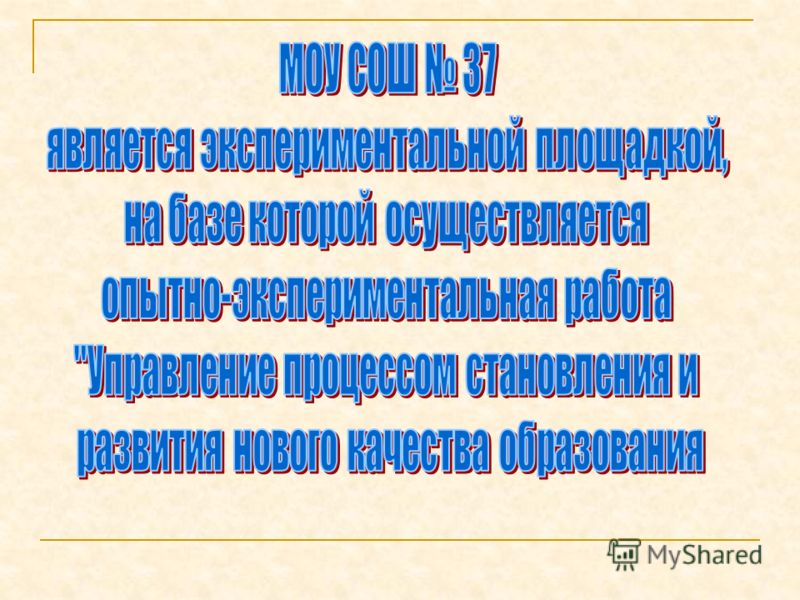 МОУ СОШ № 37
является экспериментальной площадкой,
на базе которой осуществляется
опытно-экспериментальная работа
"Управление процессом становления и
развития нового качества образования

MyShared